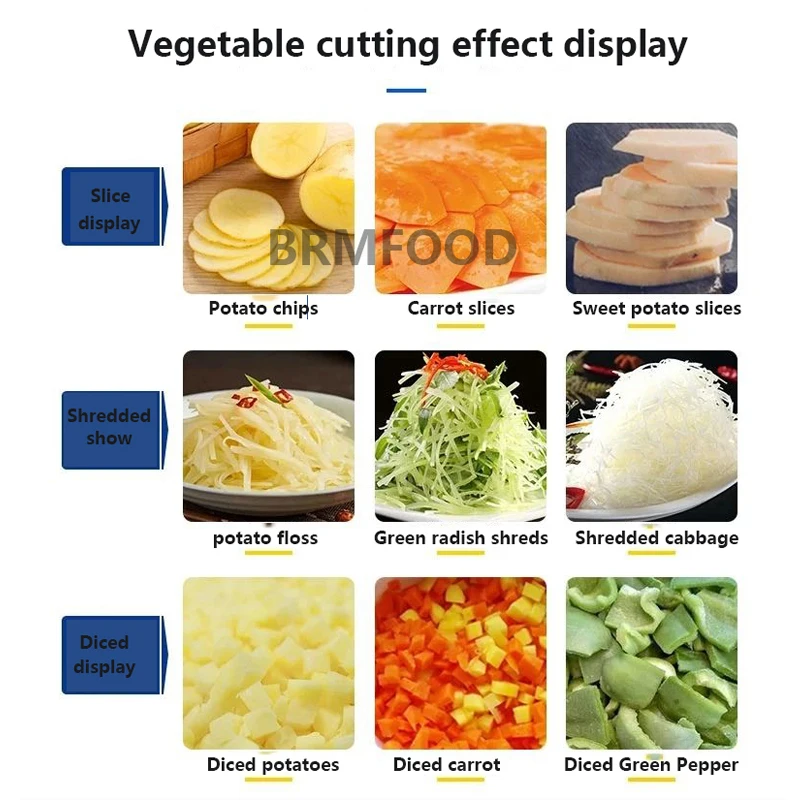 Vegetable cutting effect display

Slice display

BRMFOOD

Potato chips

Carrot slices

Sweet potato slices

Shredded show

potato floss

Green radish shreds

Shredded cabbage

Diced display

Diced potatoes

Diced carrot

Diced Green Pepper